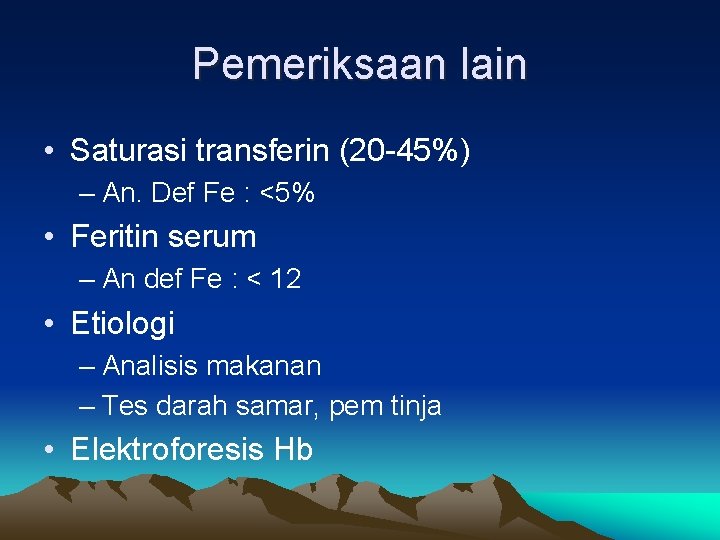 Pemeriksaan lain

• Saturasi transferin (20-45%)
  – An. Def Fe : <5%
• Feritin serum
  – An def Fe : < 12
• Etiologi
  – Analisis makanan
  – Tes darah samar, pem tinja
• Elektroforesis Hb